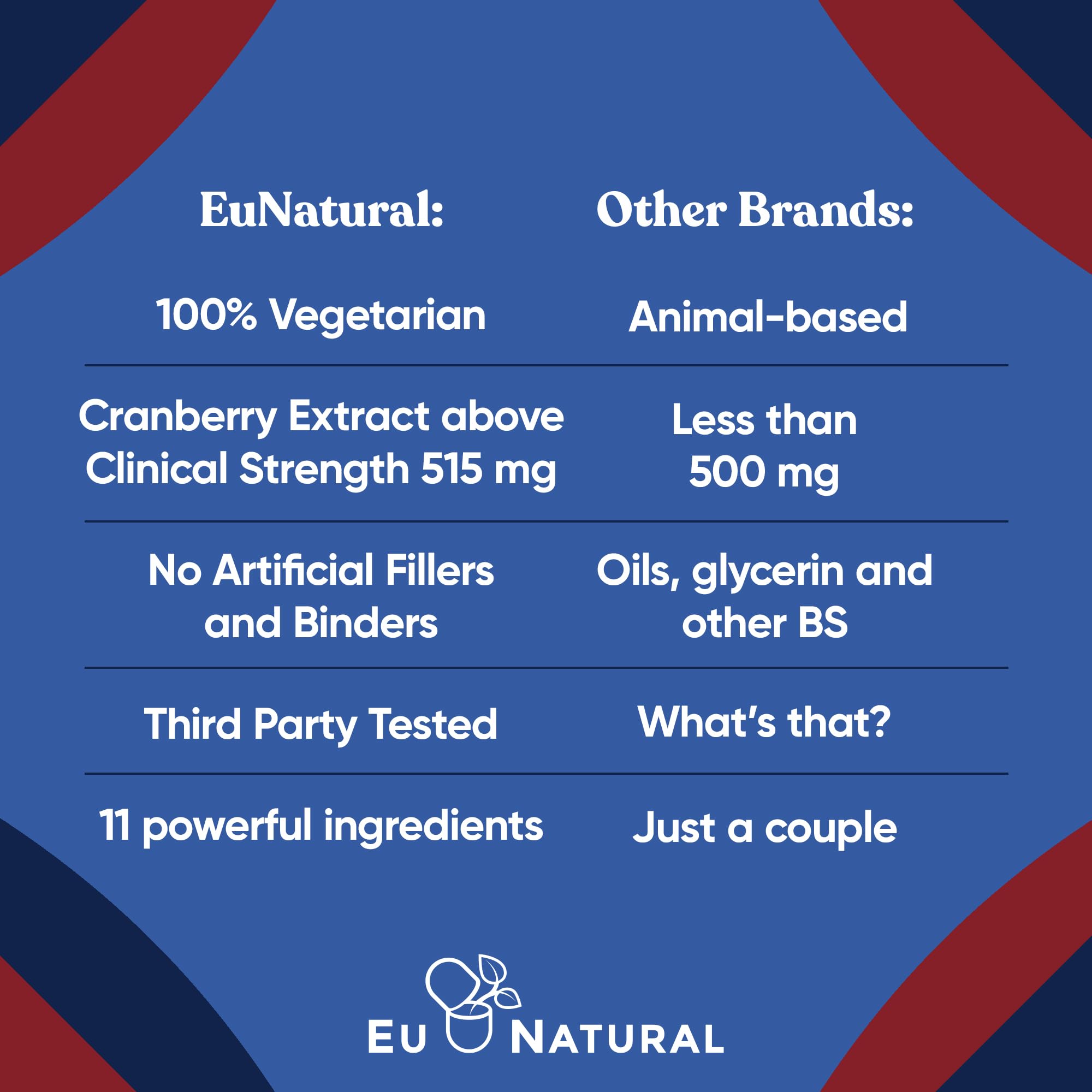 | EuNatural: | Other Brands: |
|---|---|
| 100% Vegetarian | Animal-based |
| Cranberry Extract above Clinical Strength 515 mg | Less than 500 mg |
| No Artificial Fillers and Binders | Oils, glycerin and other BS |
| Third Party Tested | What's that? |
| 11 powerful ingredients | Just a couple |

EU NATURAL